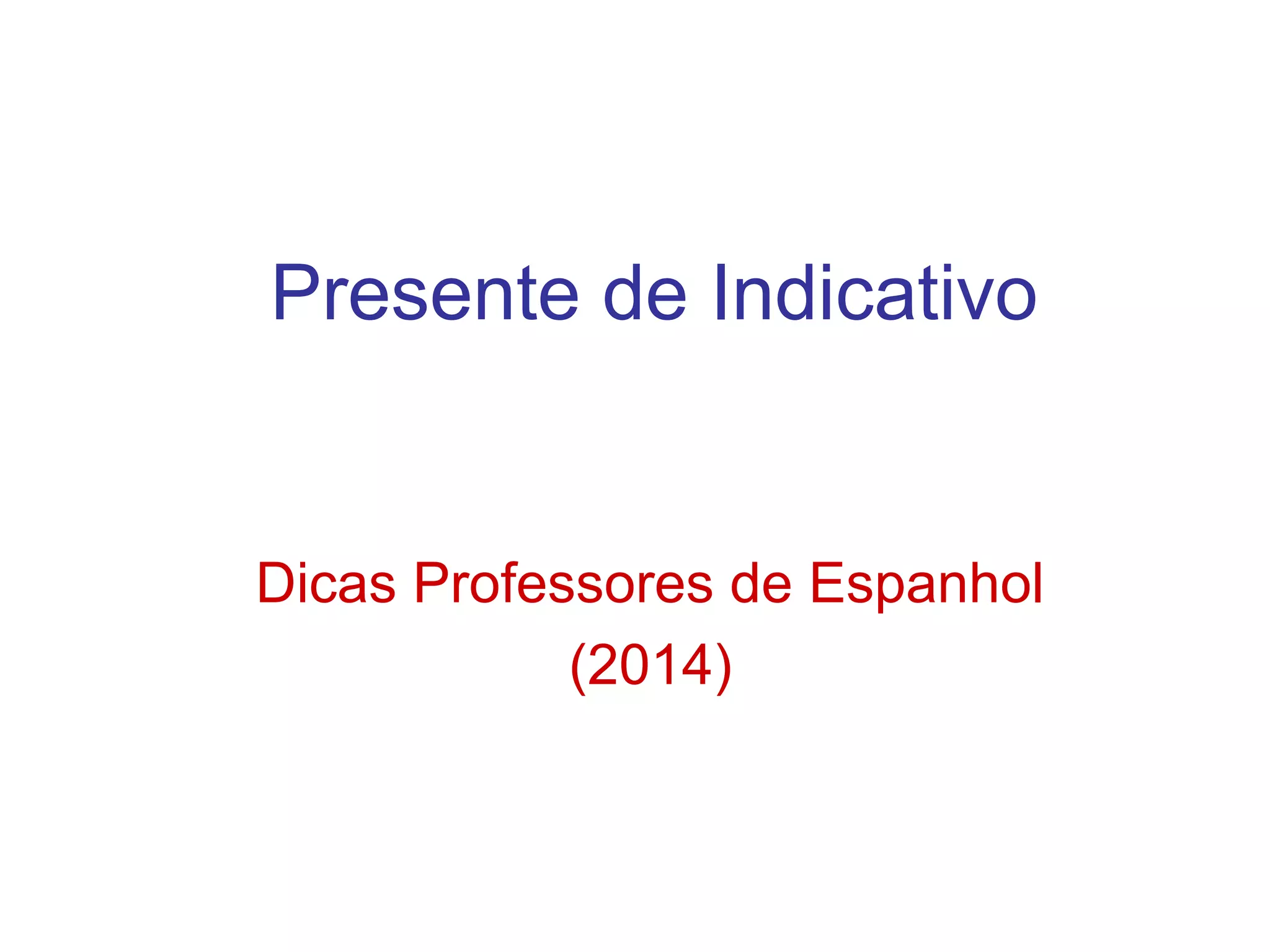 Presente de Indicativo

Dicas Professores de Espanhol
(2014)